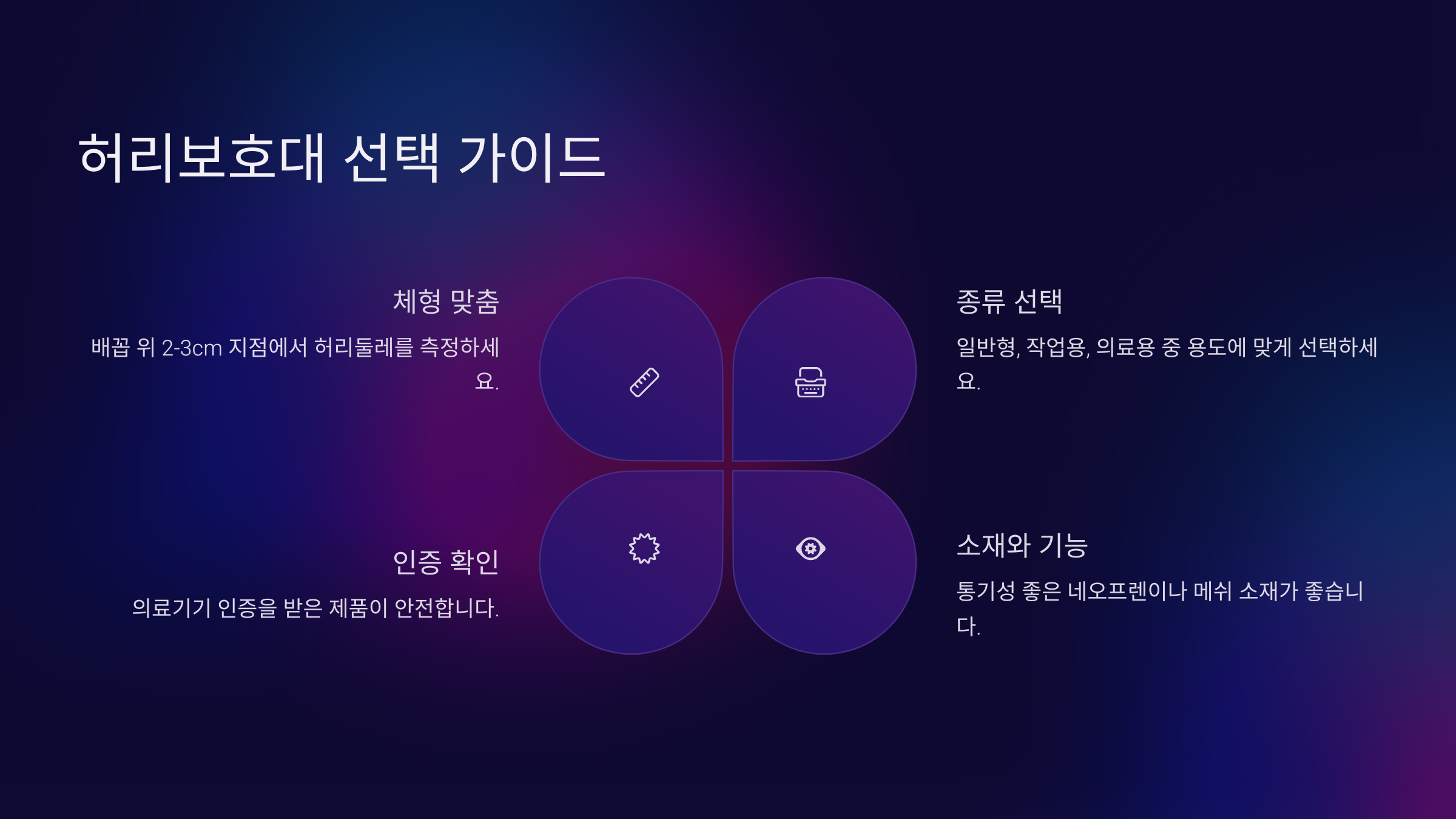 허리보호대 선택 가이드

체형 맞춤

배꼽 위 2-3cm 지점에서 허리둘레를 측정하세요.

종류 선택

일반형, 작업용, 의료용 중 용도에 맞게 선택하세요.

인증 확인

의료기기 인증을 받은 제품이 안전합니다.

소재와 기능

통기성 좋은 네오프렌이나 메쉬 소재가 좋습니다.